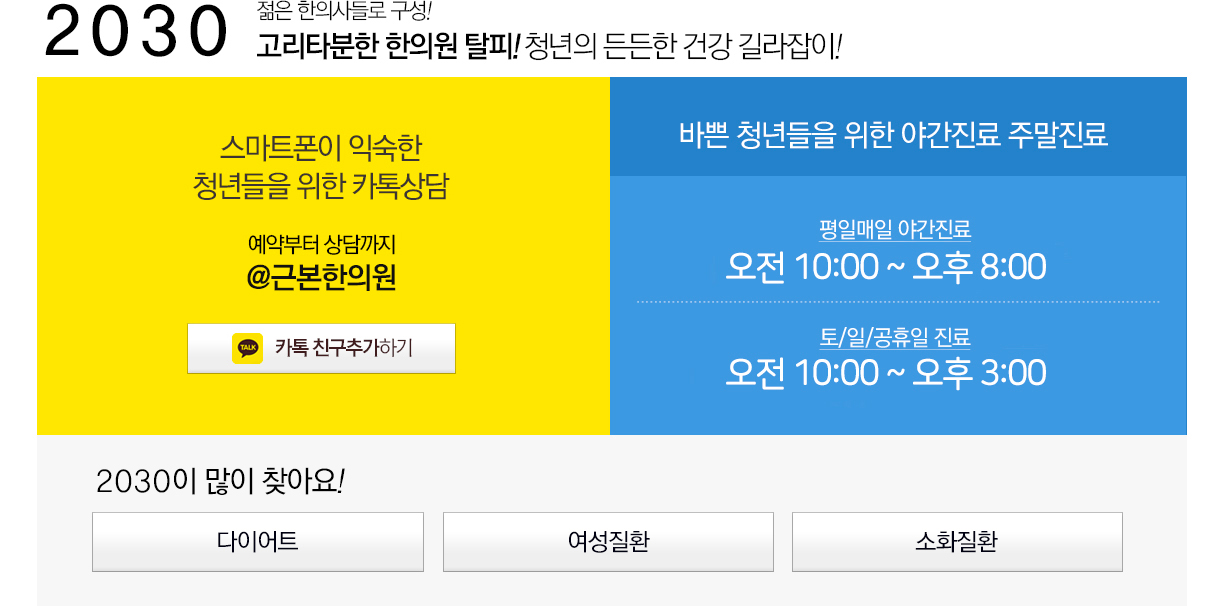 2030

젊은 한의사들로 구성!

고리타분한 한의원 탈피! 청년의 든든한 건강 길라잡이!

스마트폰이 익숙한
청년들을 위한 카톡상담

예약부터 상담까지
@근본한의원

TALK
카톡 친구추가하기

바쁜 청년들을 위한 야간진료 주말진료

평일매일 야간진료
오전 10:00 ~ 오후 8:00

토/일/공휴일 진료
오전 10:00 ~ 오후 3:00

2030이 많이 찾아요!

다이어트

여성질환

소화질환